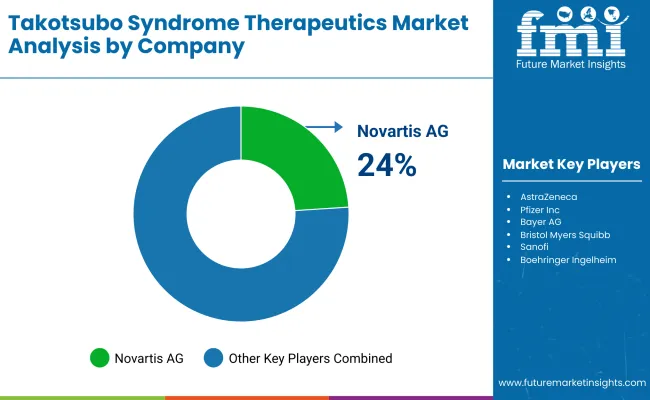 Takotsubo Syndrome Therapeutics Market Analysis by Company

fmi
Future Market Insights

Novartis AG
24%

Market Key Players

- AstraZeneca
- Pfizer Inc
- Bayer AG
- Bristol Myers Squibb
- Sanofi
- Boehringer Ingelheim

Novartis AG
Other Key Players Combined

www.futuremarketinsights.com